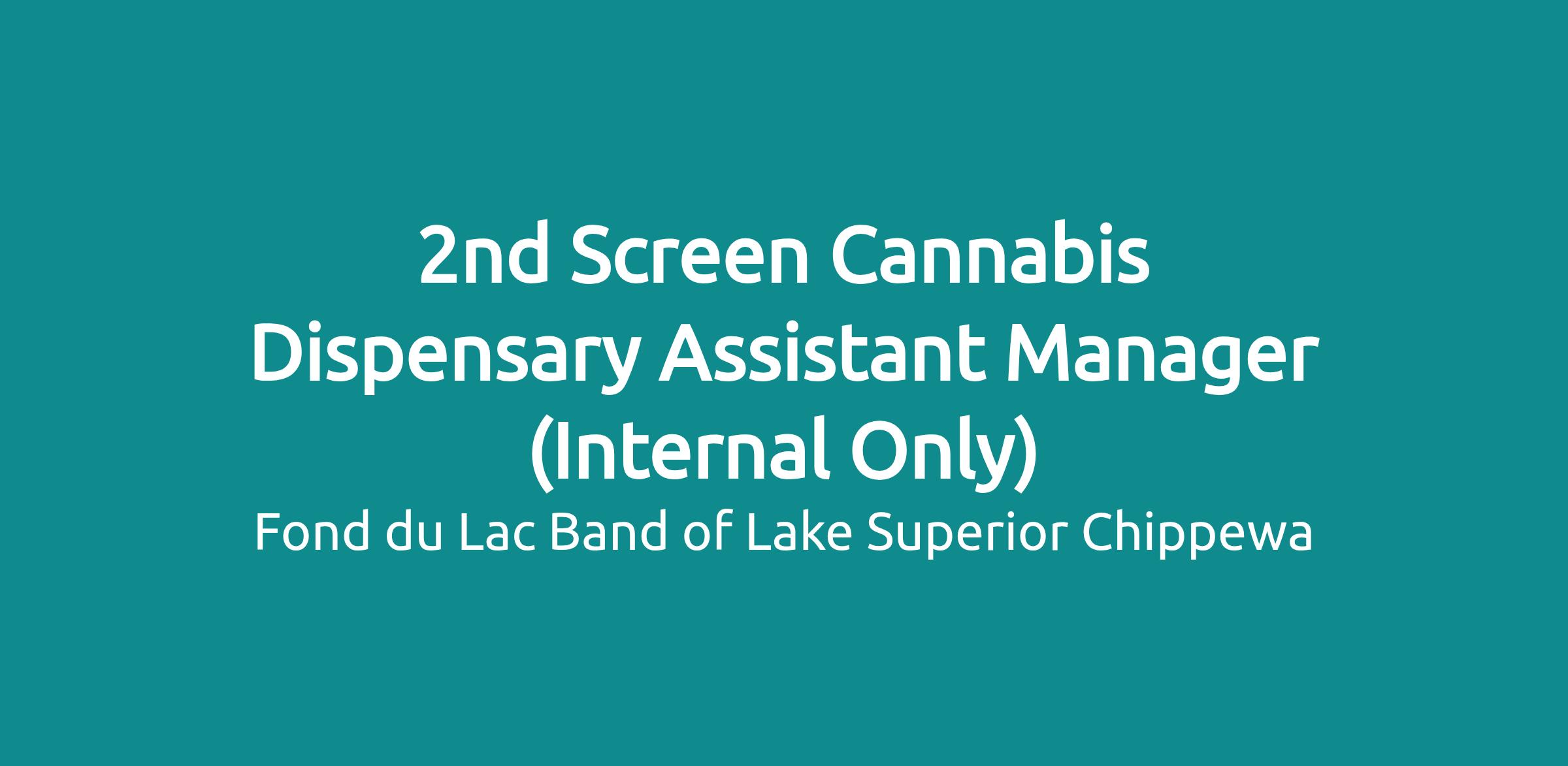 2nd Screen Cannabis Dispensary Assistant Manager (Internal Only)

Fond du Lac Band of Lake Superior Chippewa